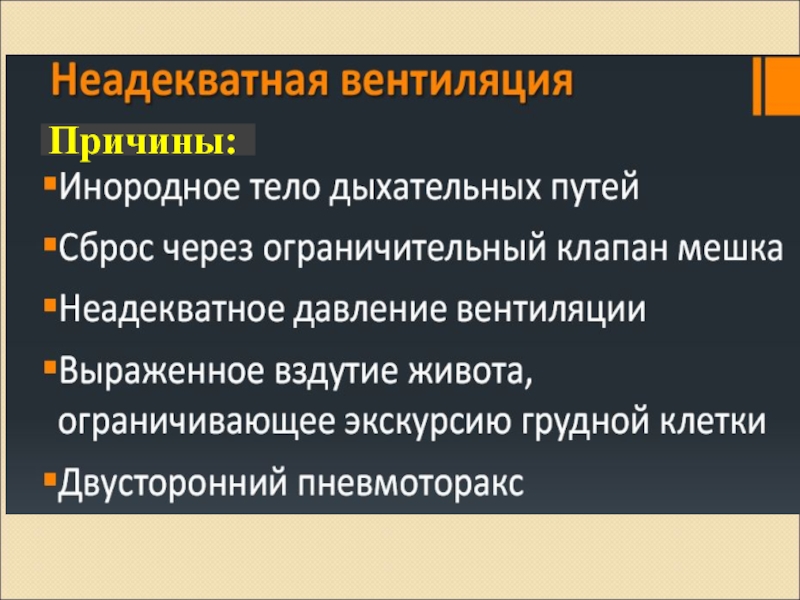 Неадекватная вентиляция

Причины:

▪Инородное тело дыхательных путей

▪Сброс через ограничительный клапан мешка

▪Неадекватное давление вентиляции

▪Выраженное вздутие живота, ограничивающее экскурсию грудной клетки

▪Двусторонний пневмоторакс